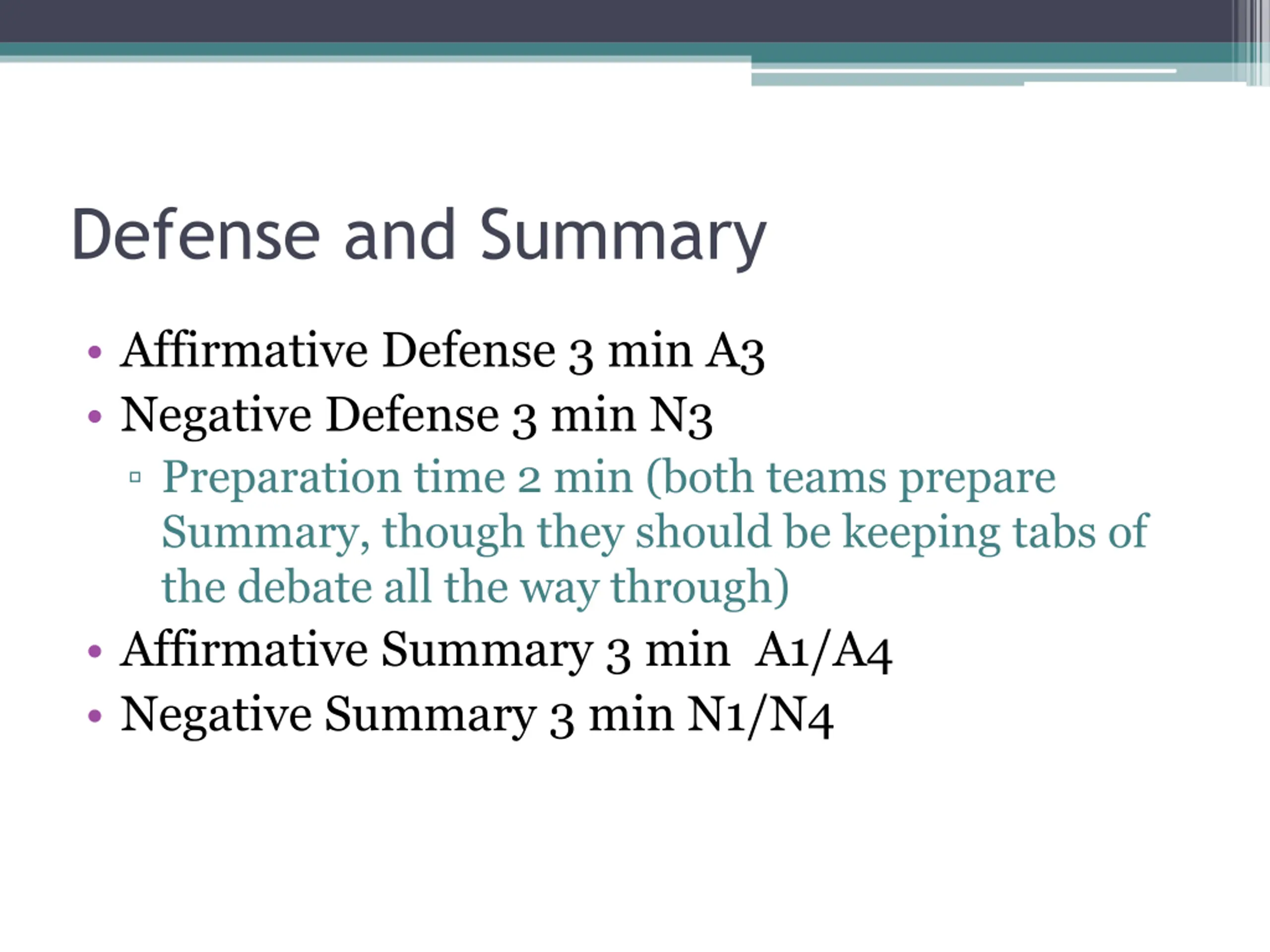 Defense and Summary

• Affirmative Defense 3 min A3
• Negative Defense 3 min N3
▫ Preparation time 2 min (both teams prepare Summary, though they should be keeping tabs of the debate all the way through)
• Affirmative Summary 3 min A1/A4
• Negative Summary 3 min N1/N4